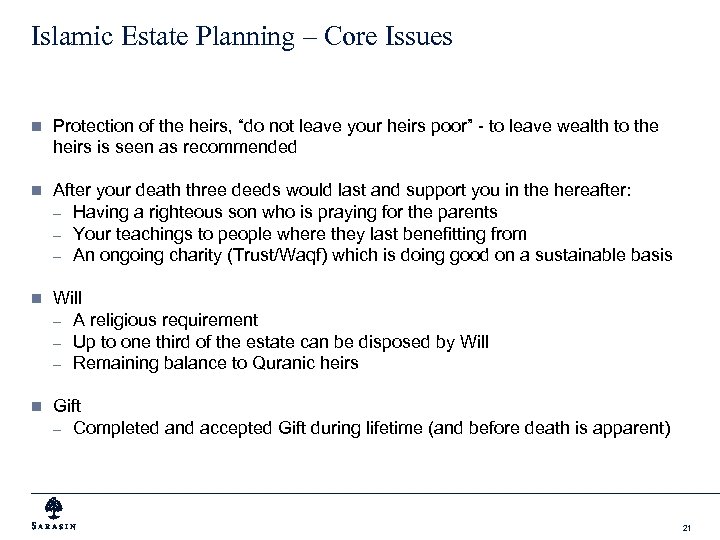 Islamic Estate Planning – Core Issues

■ Protection of the heirs, “do not leave your heirs poor” - to leave wealth to the heirs is seen as recommended

■ After your death three deeds would last and support you in the hereafter:
– Having a righteous son who is praying for the parents
– Your teachings to people where they last benefitting from
– An ongoing charity (Trust/Waqf) which is doing good on a sustainable basis

■ Will
– A religious requirement
– Up to one third of the estate can be disposed by Will
– Remaining balance to Quranic heirs

■ Gift
– Completed and accepted Gift during lifetime (and before death is apparent)

SARASIN

21